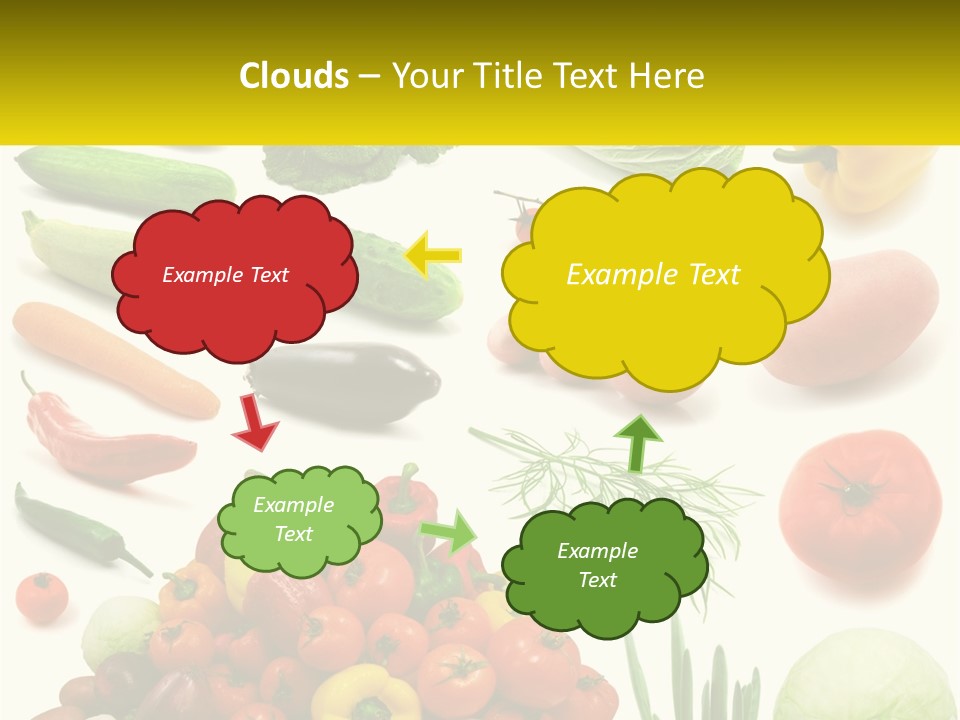 Clouds – Your Title Text Here

Example Text

Example Text

Example Text

Example Text